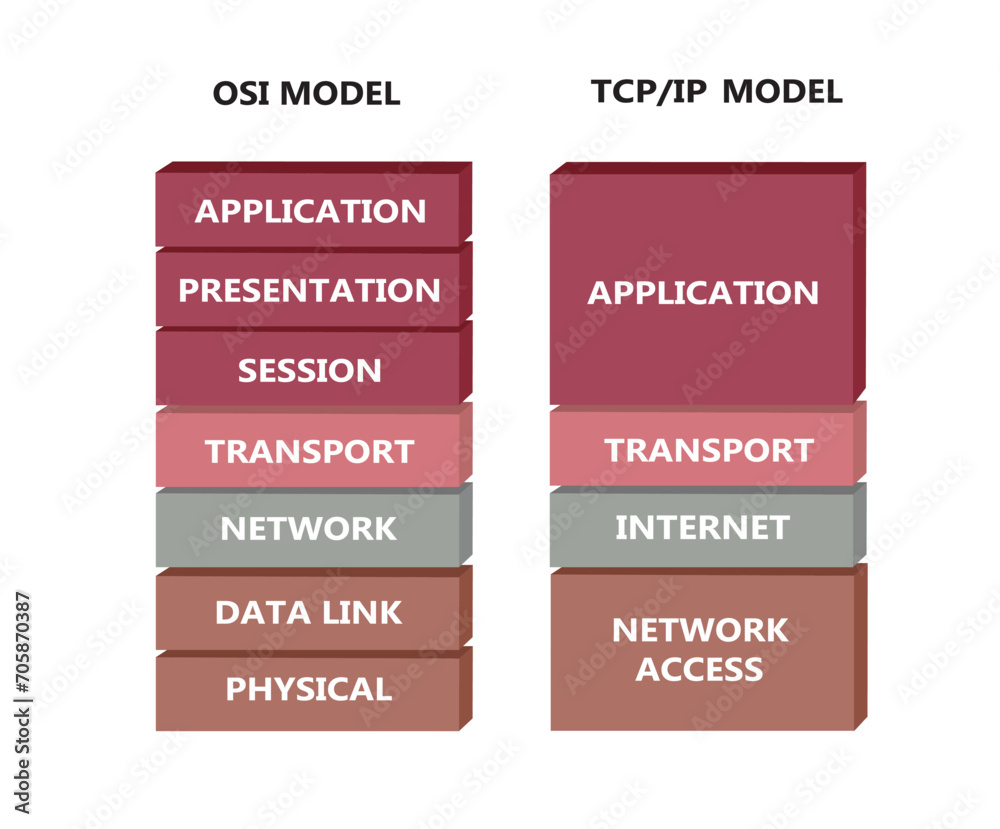 OSI MODEL

APPLICATION
PRESENTATION
SESSION
TRANSPORT
NETWORK
DATA LINK
PHYSICAL

TCP/IP MODEL

APPLICATION
TRANSPORT
INTERNET
NETWORK ACCESS

Adobe Stock | #705870387